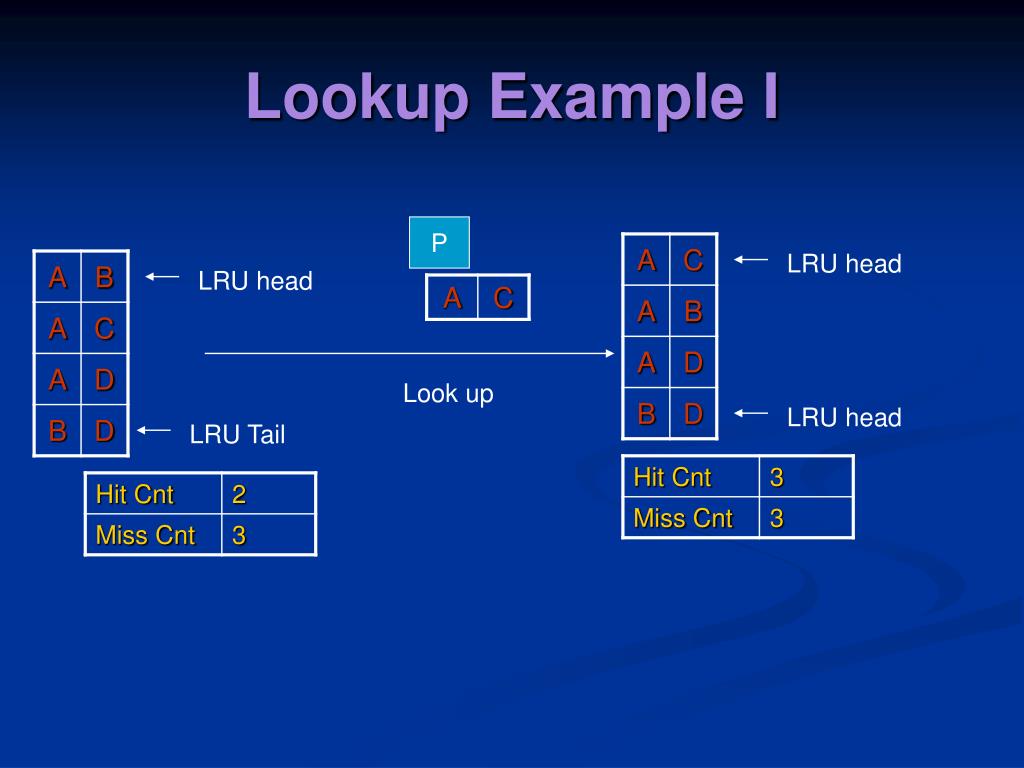 Lookup Example I

| A | B |
|---|---|
| A | C |
| A | D |
| B | D |

LRU head

LRU Tail

| Hit Cnt | 2 |
|---|---|
| Miss Cnt | 3 |

P

| A | C |
|---|---|

Look up

| A | C |
|---|---|
| A | B |
| A | D |
| B | D |

LRU head

LRU head

| Hit Cnt | 3 |
|---|---|
| Miss Cnt | 3 |